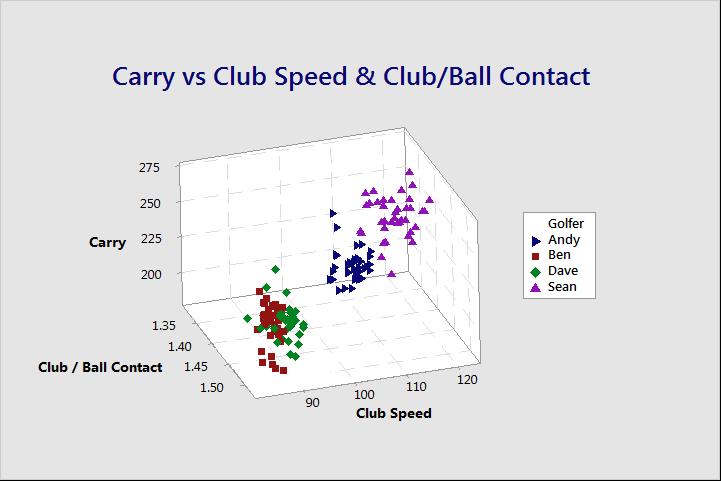 Carry vs Club Speed & Club/Ball Contact

275
250
225
200
Carry

1.35
1.40
1.45
1.50
Club / Ball Contact

90
100
110
120
Club Speed

Golfer
Andy
Ben
Dave
Sean